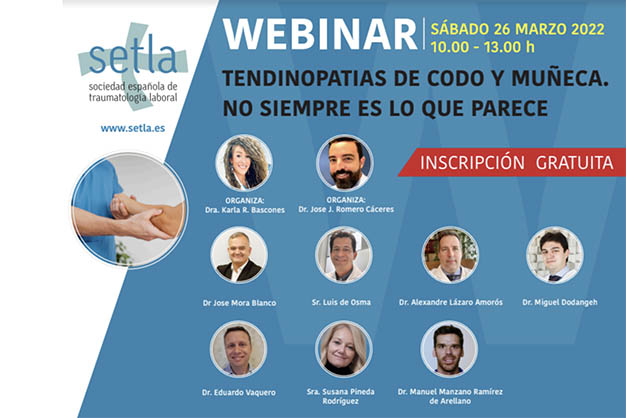 setla
sociedad española de traumatología laboral

www.setla.es

WEBINAR
SÁBADO 26 MARZO 2022
10.00 - 13.00 h

TENDINOPATIAS DE CODO Y MUÑECA. NO SIEMPRE ES LO QUE PARECE

INSCRIPCIÓN GRATUITA

ORGANIZA:
Dra. Karla R. Bascones

ORGANIZA:
Dr. Jose J. Romero Cáceres

Dr Jose Mora Blanco

Sr. Luis de Osma

Dr. Alexandre Lázaro Amorós

Dr. Miguel Dodangeh

Dr. Eduardo Vaquero

Sra. Susana Pineda Rodríguez

Dr. Manuel Manzano Ramírez de Arellano